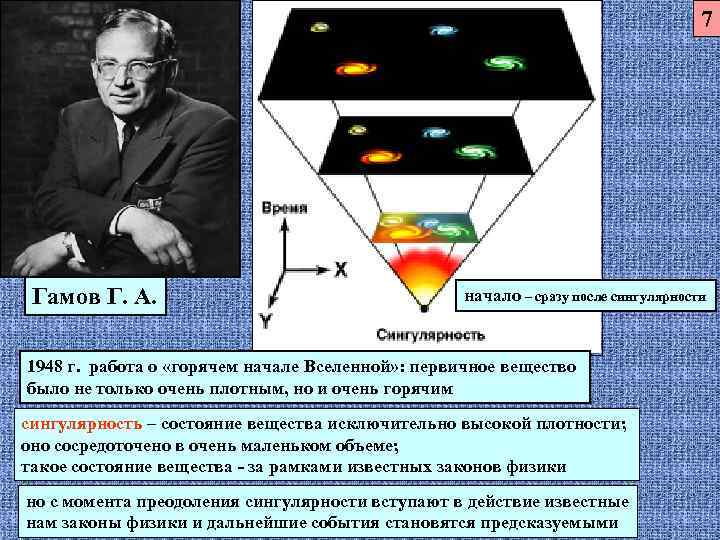 7

Время

X

Y

Сингулярность

Гамов Г. А.

начало – сразу после сингулярности

1948 г. работа о «горячем начале Вселенной»: первичное вещество было не только очень плотным, но и очень горячим

сингулярность – состояние вещества исключительно высокой плотности; оно сосредоточено в очень маленьком объеме; такое состояние вещества - за рамками известных законов физики

но с момента преодоления сингулярности вступают в действие известные нам законы физики и дальнейшие события становятся предсказуемыми